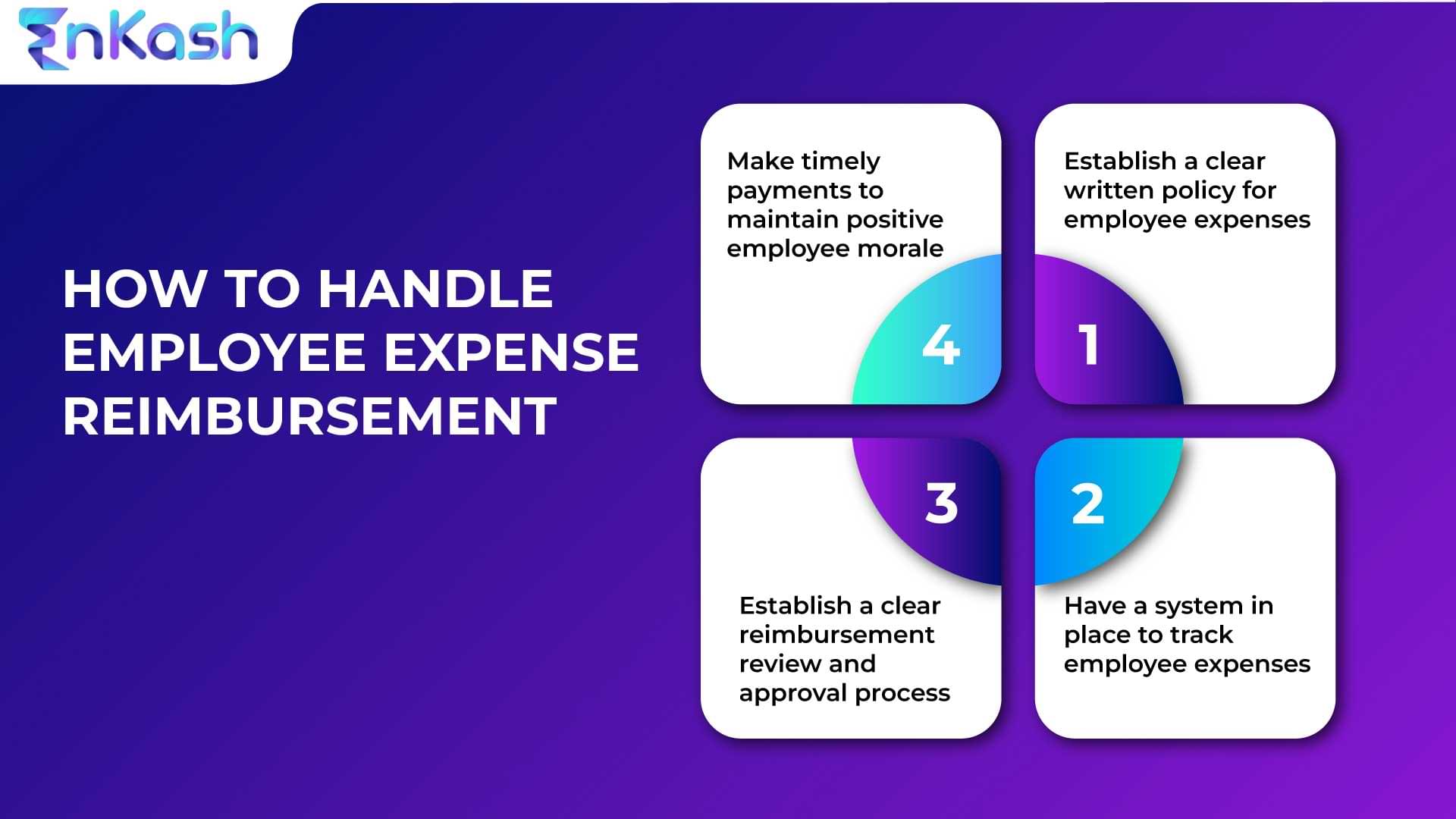 EnKash

HOW TO HANDLE EMPLOYEE EXPENSE REIMBURSEMENT

Make timely payments to maintain positive employee morale

4

Establish a clear written policy for employee expenses

1

3

Establish a clear reimbursement review and approval process

2

Have a system in place to track employee expenses